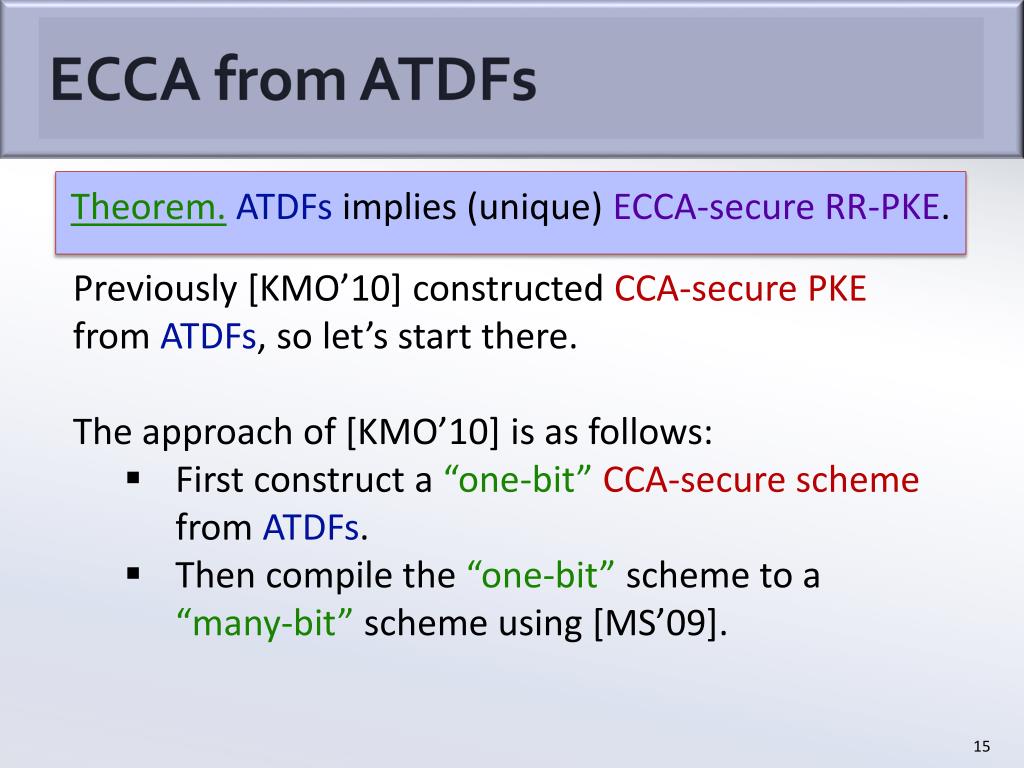 ECCA from ATDFs

Theorem. ATDFs implies (unique) ECCA-secure RR-PKE.

Previously [KMO’10] constructed CCA-secure PKE from ATDFs, so let’s start there.

The approach of [KMO’10] is as follows:
▪ First construct a “one-bit” CCA-secure scheme from ATDFs.
▪ Then compile the “one-bit” scheme to a “many-bit” scheme using [MS’09].

15